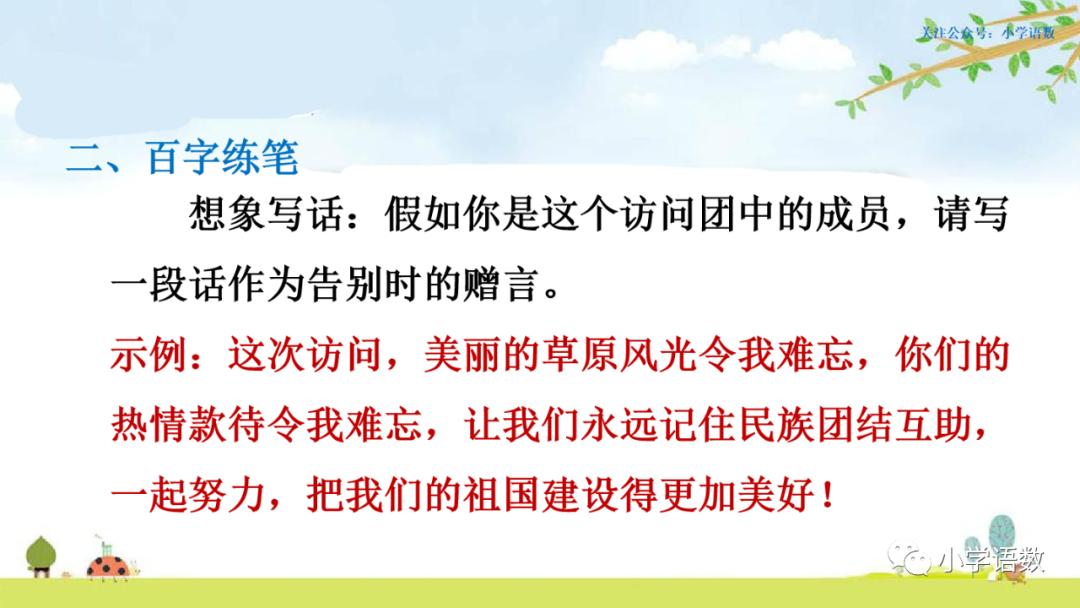 关注公众号：小学语数

二、百字练笔

想象写话：假如你是这个访问团中的成员，请写一段话作为告别时的赠言。

示例：这次访问，美丽的草原风光令我难忘，你们的热情款待令我难忘，让我们永远记住民族团结互助，一起努力，把我们的祖国建设得更加美好！

小学语数